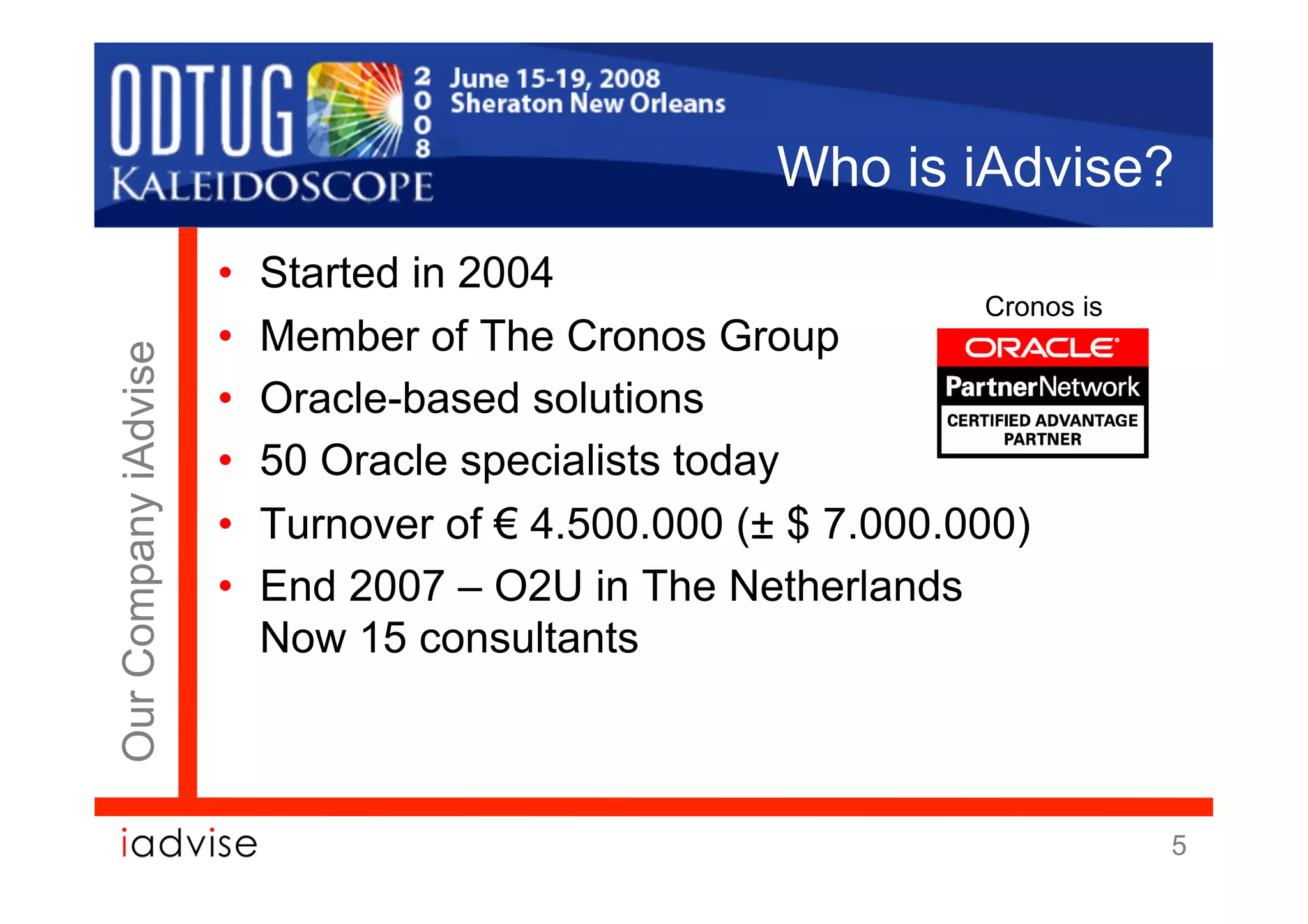 ODTUG KALEIDOSCOPE 2008 June 15-19, 2008 Sheraton New Orleans

Who is iAdvise?

Our Company iAdvise

• Started in 2004
• Member of The Cronos Group
• Oracle-based solutions
• 50 Oracle specialists today
• Turnover of € 4.500.000 (± $ 7.000.000)
• End 2007 – O2U in The Netherlands
Now 15 consultants

Cronos is
ORACLE
PartnerNetwork
CERTIFIED ADVANTAGE PARTNER

iadvise

5